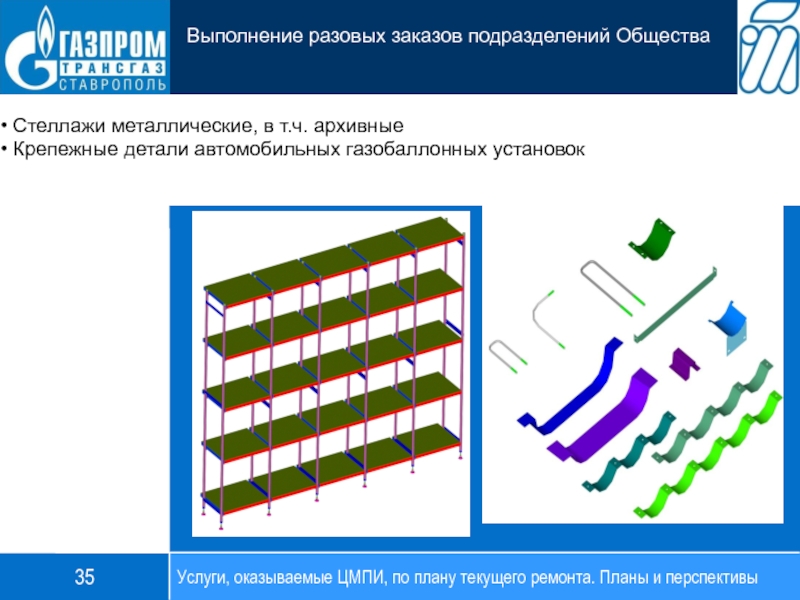 ГАЗПРОМ
ТРАНСГАЗ
СТАВРОПОЛЬ

Выполнение разовых заказов подразделений Общества

• Стеллажи металлические, в т.ч. архивные
• Крепежные детали автомобильных газобаллонных установок

35

Услуги, оказываемые ЦМПИ, по плану текущего ремонта. Планы и перспективы